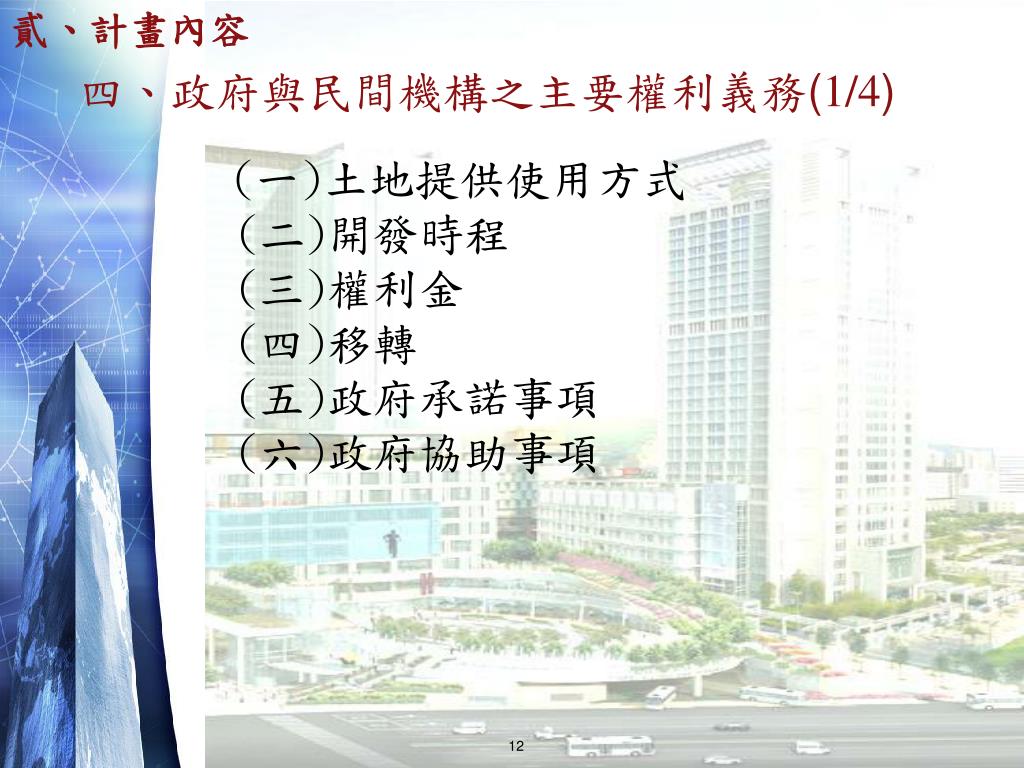 貳、計畫內容

四、政府與民間機構之主要權利義務(1/4)

(一)土地提供使用方式
(二)開發時程
(三)權利金
(四)移轉
(五)政府承諾事項
(六)政府協助事項

12